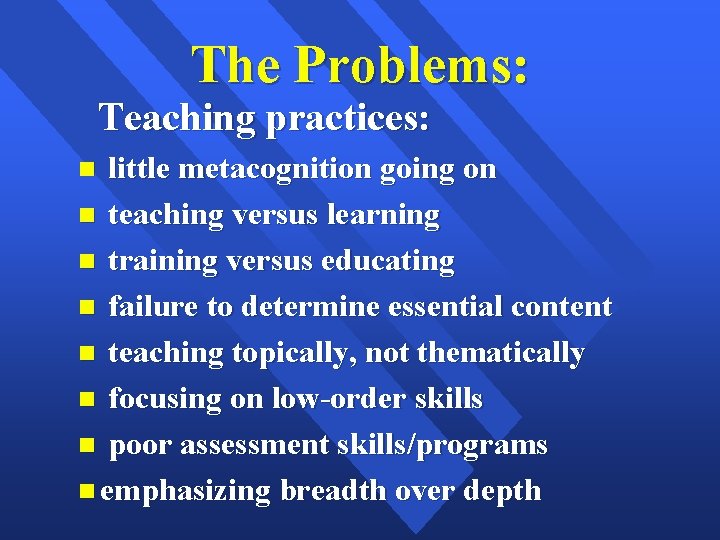 The Problems:

Teaching practices:

- little metacognition going on
- teaching versus learning
- training versus educating
- failure to determine essential content
- teaching topically, not thematically
- focusing on low-order skills
- poor assessment skills/programs
- emphasizing breadth over depth